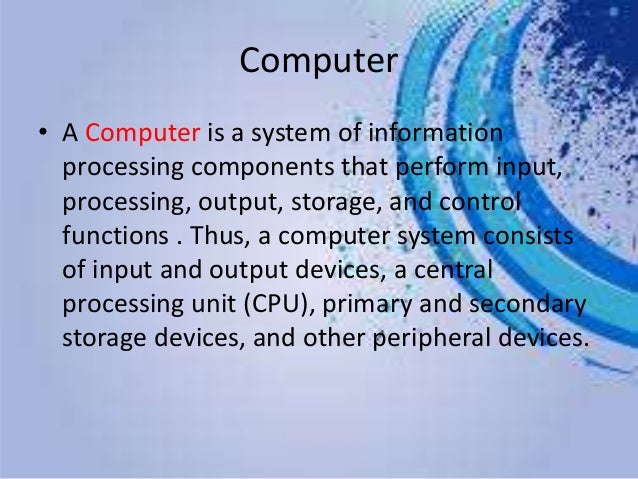 Computer

• A Computer is a system of information processing components that perform input, processing, output, storage, and control functions . Thus, a computer system consists of input and output devices, a central processing unit (CPU), primary and secondary storage devices, and other peripheral devices.